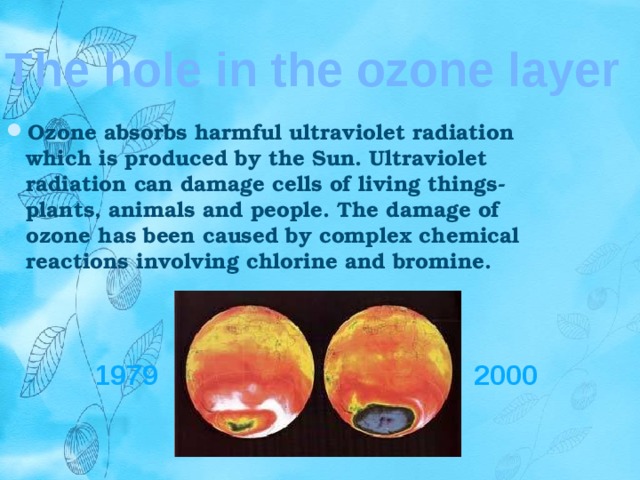 The hole in the ozone layer

Ozone absorbs harmful ultraviolet radiation which is produced by the Sun. Ultraviolet radiation can damage cells of living things-plants, animals and people. The damage of ozone has been caused by complex chemical reactions involving chlorine and bromine.

1979

2000